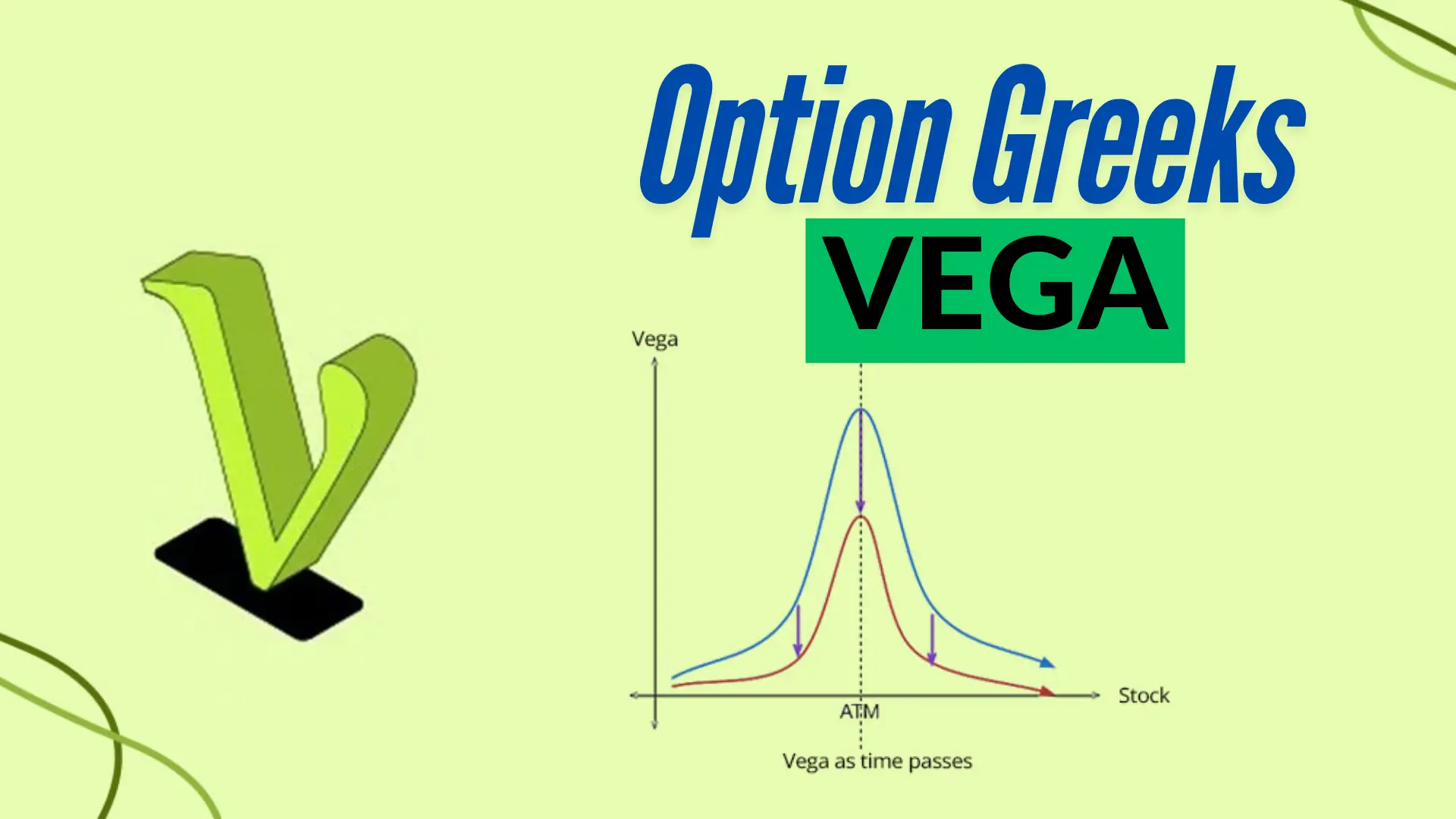 Option Greeks
VEGA

Vega
Stock
ATM
Vega as time passes